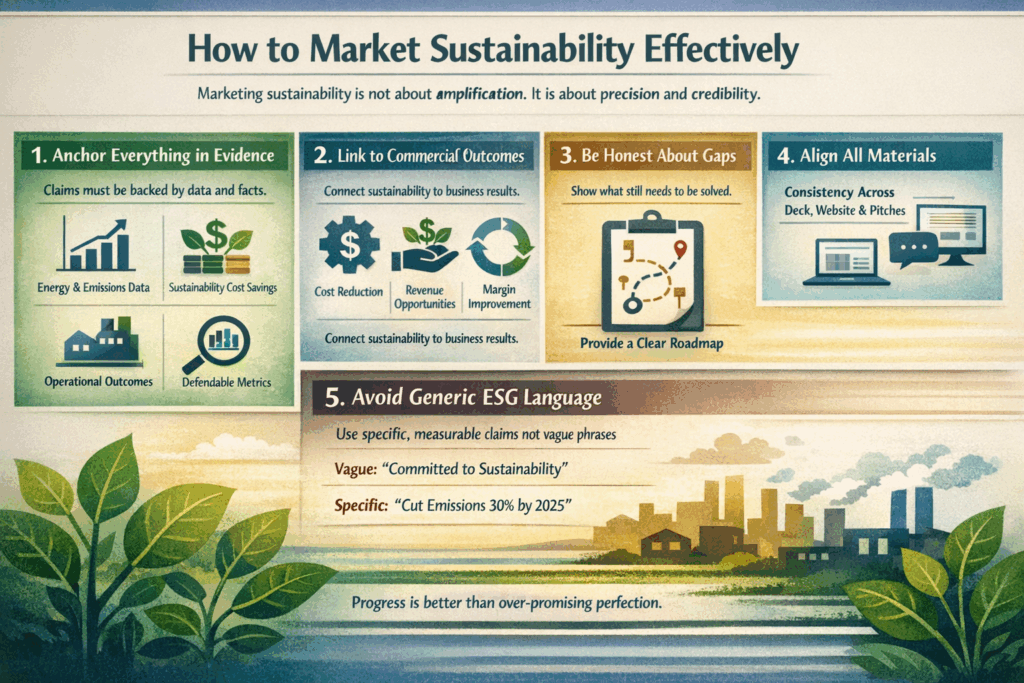 How to Market Sustainability Effectively

Marketing sustainability is not about amplification. It is about precision and credibility.

1. Anchor Everything in Evidence

Claims must be backed by data and facts.

Energy & Emissions Data

Sustainability Cost Savings

Operational Outcomes

Defendable Metrics

2. Link to Commercial Outcomes

Connect sustainability to business results.

Cost Reduction

Revenue Opportunities

Margin Improvement

Connect sustainability to business results.

3. Be Honest About Gaps

Show what still needs to be solved.

Provide a Clear Roadmap

4. Align All Materials

Consistency Across Deck, Website & Pitches

5. Avoid Generic ESG Language

Use specific, measurable claims not vague phrases

Vague: "Committed to Sustainability"

Specific: "Cut Emissions 30% by 2025"

Progress is better than over-promising perfection.